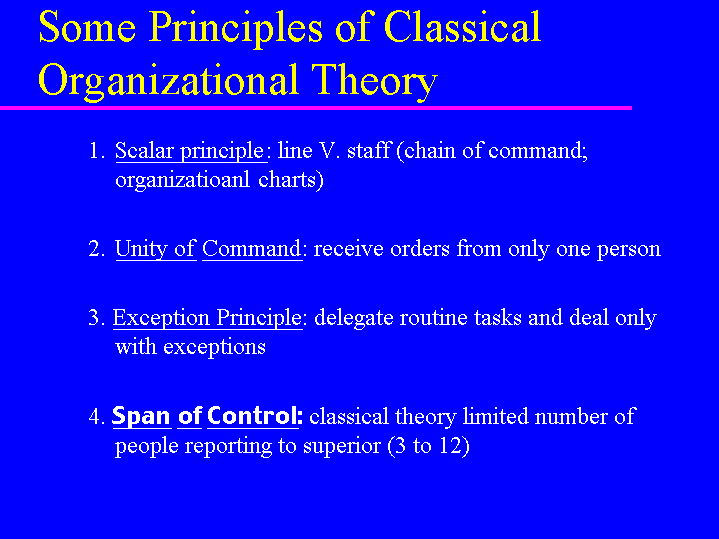 Some Principles of Classical Organizational Theory

1. Scalar principle: line V. staff (chain of command; organizatioanl charts)

2. Unity of Command: receive orders from only one person

3. Exception Principle: delegate routine tasks and deal only with exceptions

4. Span of Control: classical theory limited number of people reporting to superior (3 to 12)